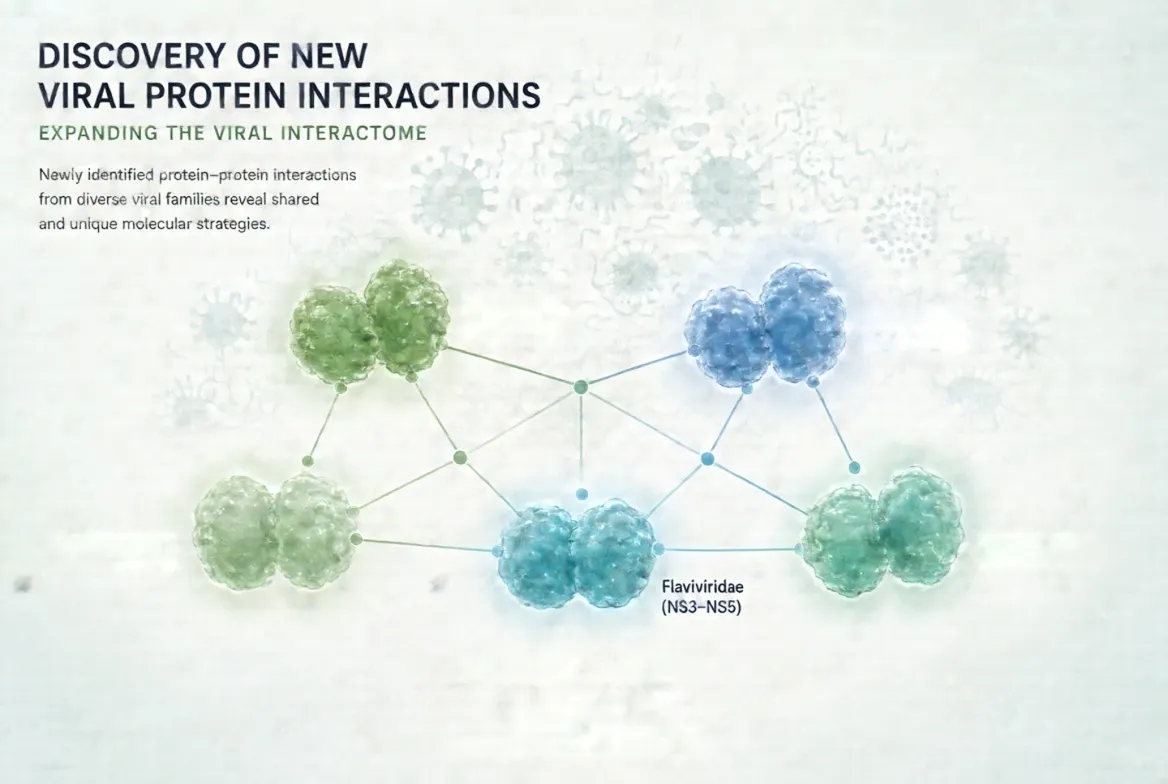 DISCOVERY OF NEW
VIRAL PROTEIN INTERACTIONS

EXPANDING THE VIRAL INTERACTOME

Newly identified protein–protein interactions from diverse viral families reveal shared and unique molecular strategies.

Flaviviridae
(NS3–NS5)